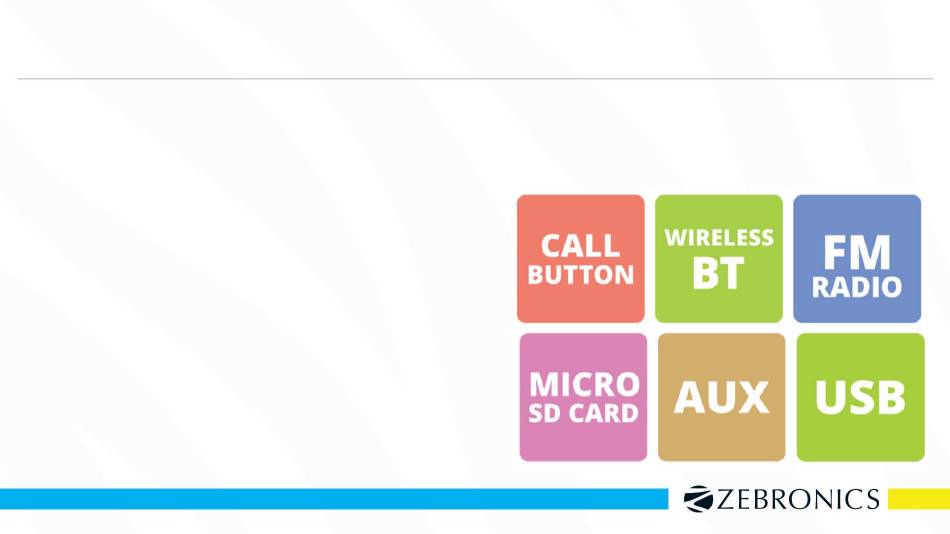 CALL BUTTON

WIRELESS BT

FM RADIO

MICRO SD CARD

AUX

USB

ZEBRONICS